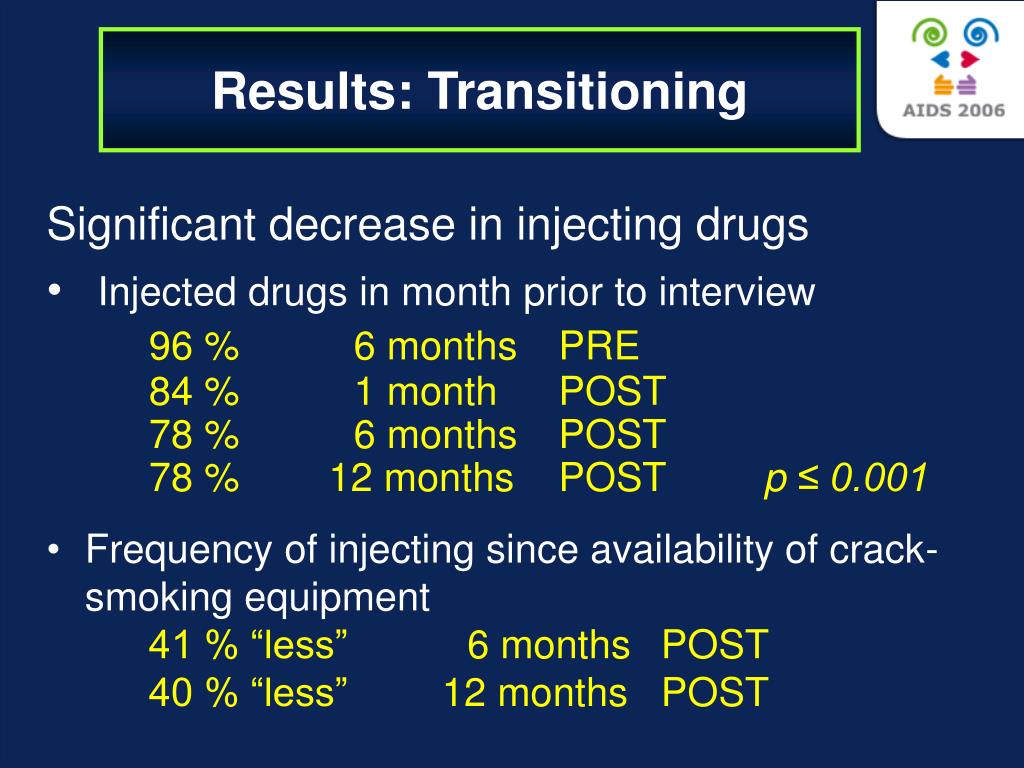 Results: Transitioning

AIDS 2006

Significant decrease in injecting drugs

• Injected drugs in month prior to interview

96 % 6 months PRE
84 % 1 month POST
78 % 6 months POST
78 % 12 months POST $p \leq 0.001$

• Frequency of injecting since availability of crack-smoking equipment

41 % “less” 6 months POST
40 % “less” 12 months POST